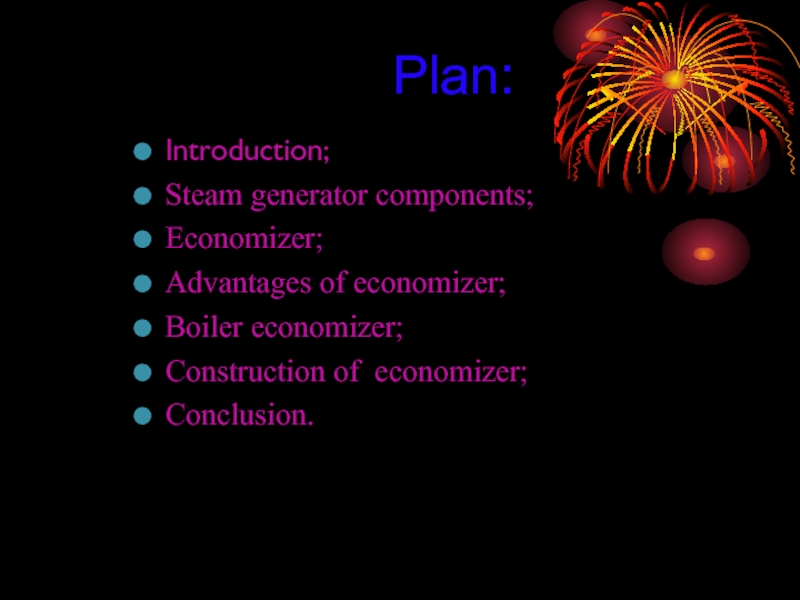 Plan:

- Introduction;
- Steam generator components;
- Economizer;
- Advantages of economizer;
- Boiler economizer;
- Construction of economizer;
- Conclusion.